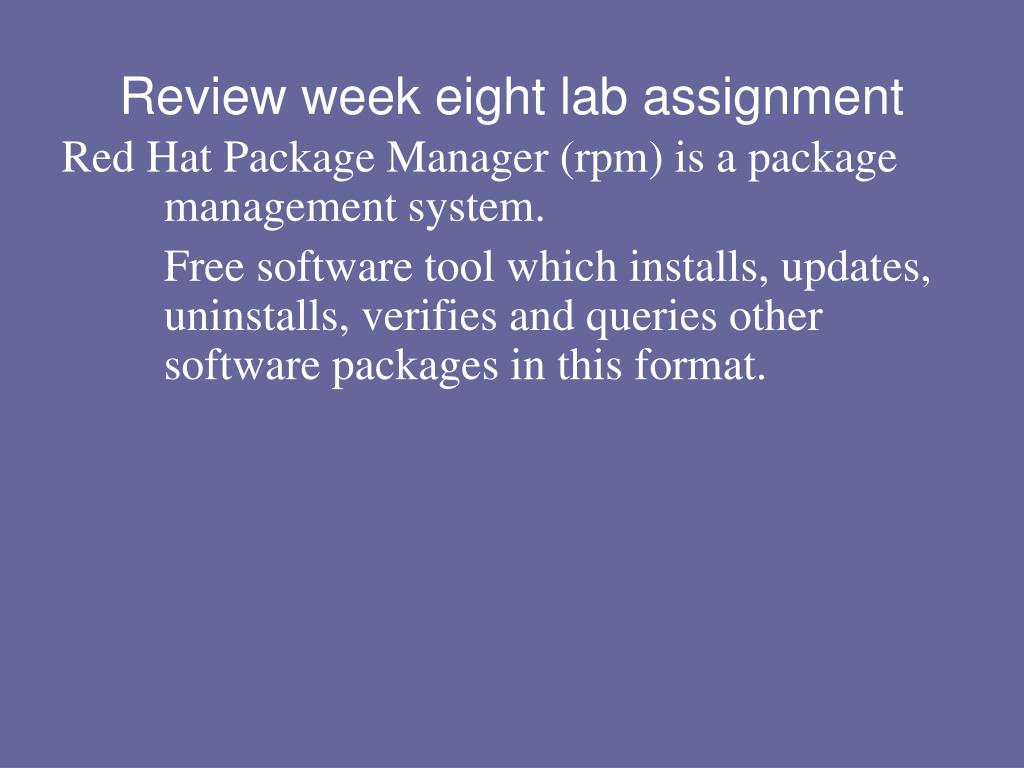 Review week eight lab assignment

Red Hat Package Manager (rpm) is a package management system.

Free software tool which installs, updates, uninstalls, verifies and queries other software packages in this format.